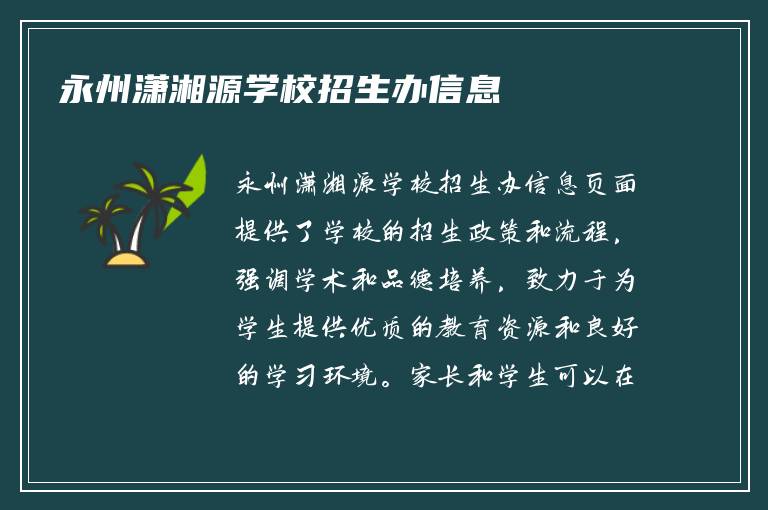 永州潇湘源学校招生办信息

永州潇湘源学校招生办信息页面提供了学校的招生政策和流程，强调学术和品德培养，致力于为学生提供优质的教育资源和良好的学习环境。家长和学生可以在